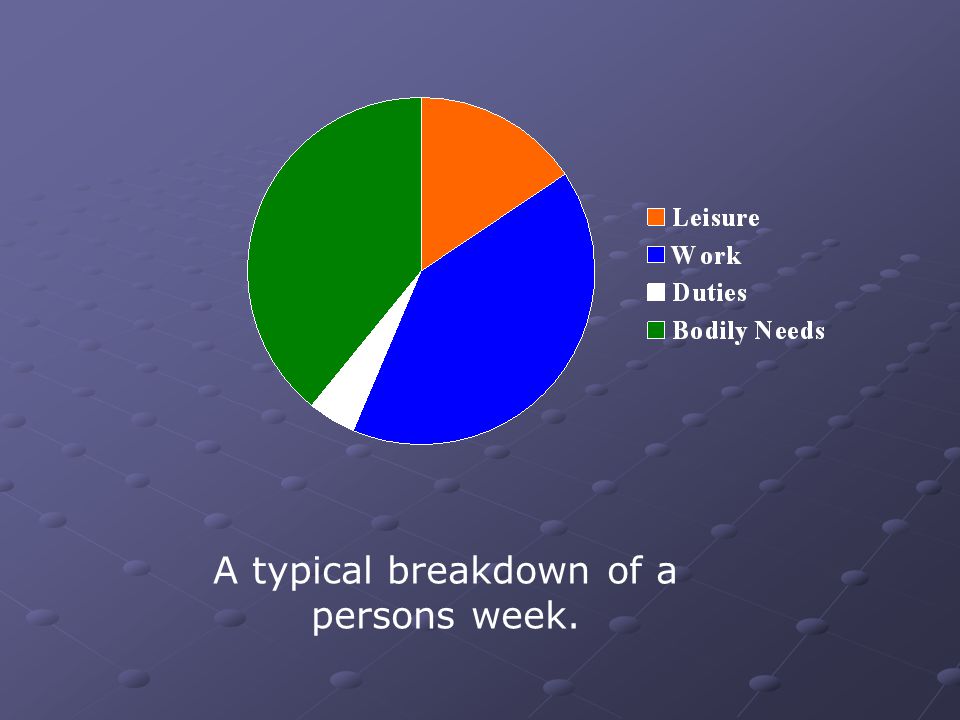 Leisure
Work
Duties
Bodily Needs

A typical breakdown of a persons week.